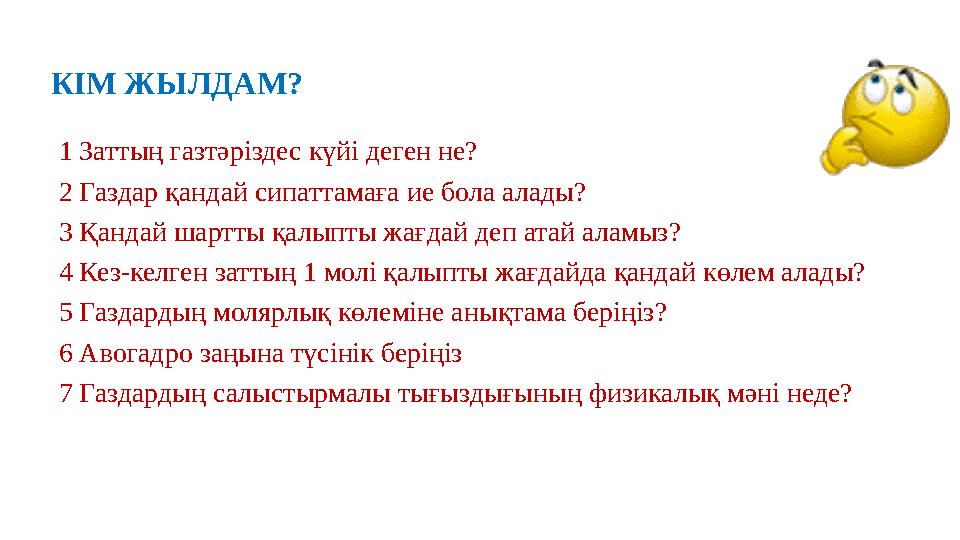 КІМ ЖЫЛДАМ?

1 Заттың газтәріздес күйі деген не?
2 Газдар қандай сипаттамаға ие бола алады?
3 Қандай шартты қалыпты жағдай деп атай аламыз?
4 Кез-келген заттың 1 молі қалыпты жағдайда қандай көлем алады?
5 Газдардың молярлық көлеміне анықтама беріңіз?
6 Авогадро заңына түсінік беріңіз
7 Газдардың салыстырмалы тығыздығының физикалық мәні неде?